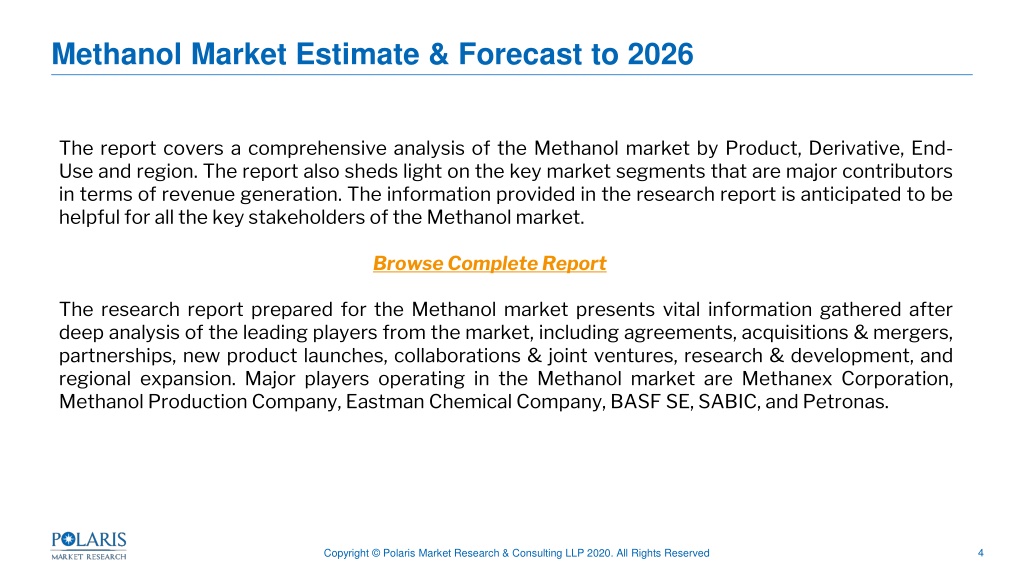 Methanol Market Estimate & Forecast to 2026

The report covers a comprehensive analysis of the Methanol market by Product, Derivative, End-Use and region. The report also sheds light on the key market segments that are major contributors in terms of revenue generation. The information provided in the research report is anticipated to be helpful for all the key stakeholders of the Methanol market.

Browse Complete Report

The research report prepared for the Methanol market presents vital information gathered after deep analysis of the leading players from the market, including agreements, acquisitions & mergers, partnerships, new product launches, collaborations & joint ventures, research & development, and regional expansion. Major players operating in the Methanol market are Methanex Corporation, Methanol Production Company, Eastman Chemical Company, BASF SE, SABIC, and Petronas.

POLARIS MARKET RESEARCH

Copyright © Polaris Market Research & Consulting LLP 2020. All Rights Reserved

4